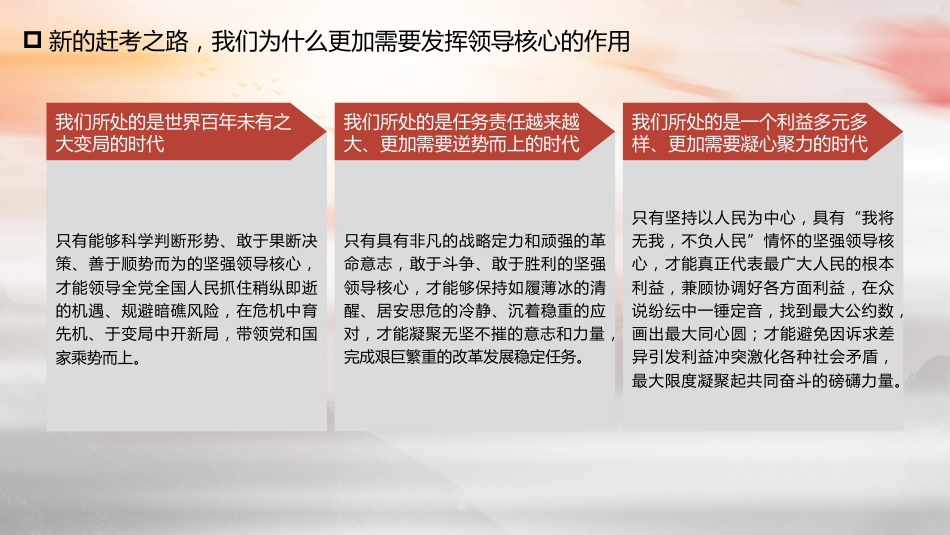 新的赶考之路，我们为什么更加需要发挥领导核心的作用

我们所处的是世界百年未有之大变局的时代

只有能够科学判断形势、敢于果断决策、善于顺势而为的坚强领导核心，才能领导全党全国人民抓住稍纵即逝的机遇、规避暗礁风险，在危机中育先机、于变局中开新局，带领党和国家乘势而上。

我们所处的是任务责任越来越大、更加需要逆势而上的时代

只有具有非凡的战略定力和顽强的革命意志，敢于斗争、敢于胜利的坚强领导核心，才能够保持如履薄冰的清醒、居安思危的冷静、沉着稳重的应对，才能凝聚无坚不摧的意志和力量，完成艰巨繁重的改革发展稳定任务。

我们所处的是一个利益多元多样、更加需要凝心聚力的时代

只有坚持以人民为中心，具有“我将无我，不负人民”情怀的坚强领导核心，才能真正代表最广大人民的根本利益，兼顾协调好各方面利益，在众说纷纭中一锤定音，找到最大公约数，画出最大同心圆；才能避免因诉求差异引发利益冲突激化各种社会矛盾，最大限度凝聚起共同奋斗的磅礴力量。